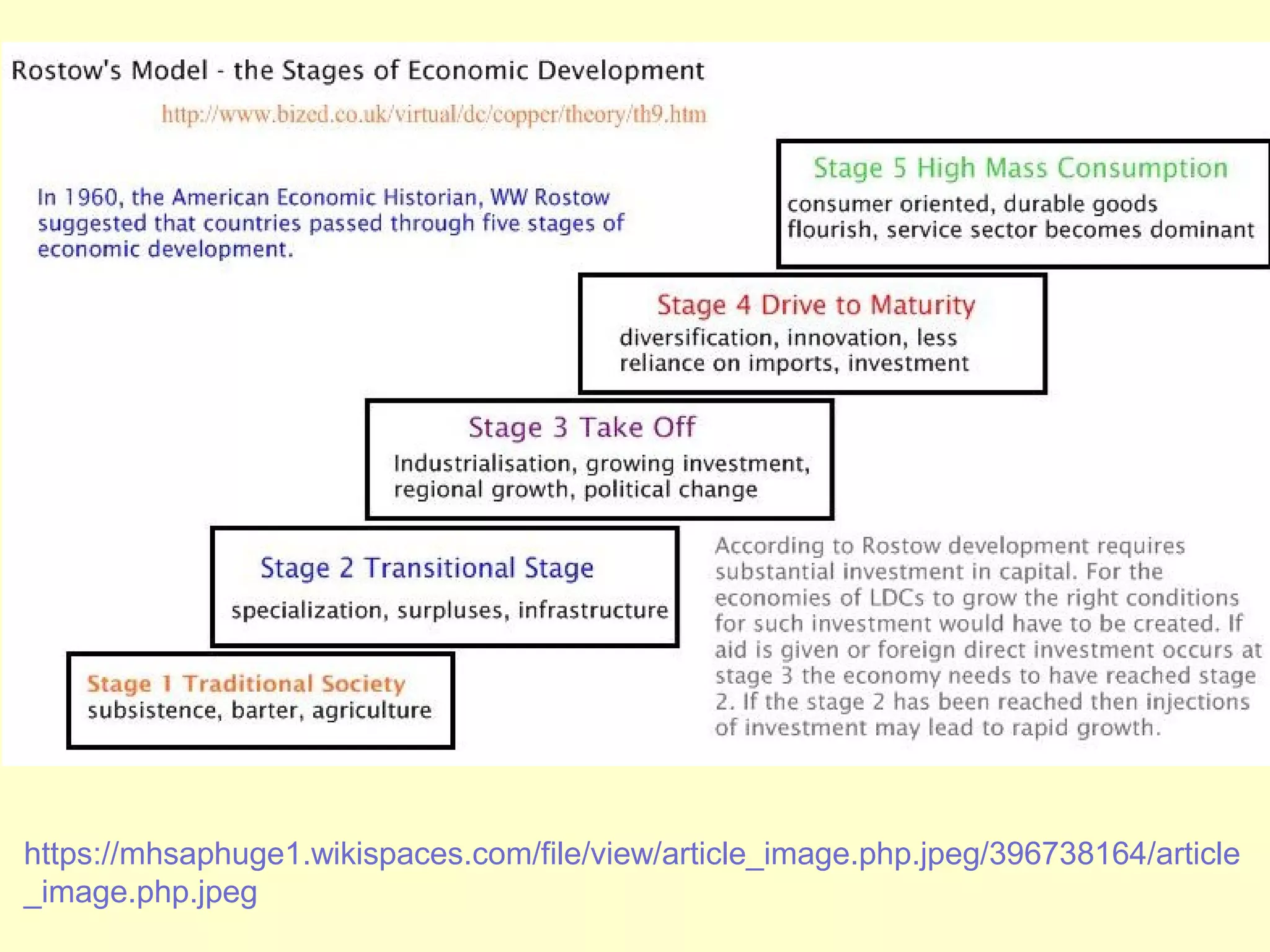 Rostow's Model - the Stages of Economic Development

http://www.bized.co.uk/virtual/dc/copper/theory/th9.htm

In 1960, the American Economic Historian, WW Rostow suggested that countries passed through five stages of economic development.

Stage 5 High Mass Consumption
consumer oriented, durable goods flourish, service sector becomes dominant

Stage 4 Drive to Maturity
diversification, innovation, less reliance on imports, investment

Stage 3 Take Off
Industrialisation, growing investment, regional growth, political change

Stage 2 Transitional Stage
specialization, surpluses, infrastructure

Stage 1 Traditional Society
subsistence, barter, agriculture

According to Rostow development requires substantial investment in capital. For the economies of LDCs to grow the right conditions for such investment would have to be created. If aid is given or foreign direct investment occurs at stage 3 the economy needs to have reached stage 2. If the stage 2 has been reached then injections of investment may lead to rapid growth.

https://mhsaphuge1.wikispaces.com/file/view/article_image.php.jpeg/396738164/article_image.php.jpeg